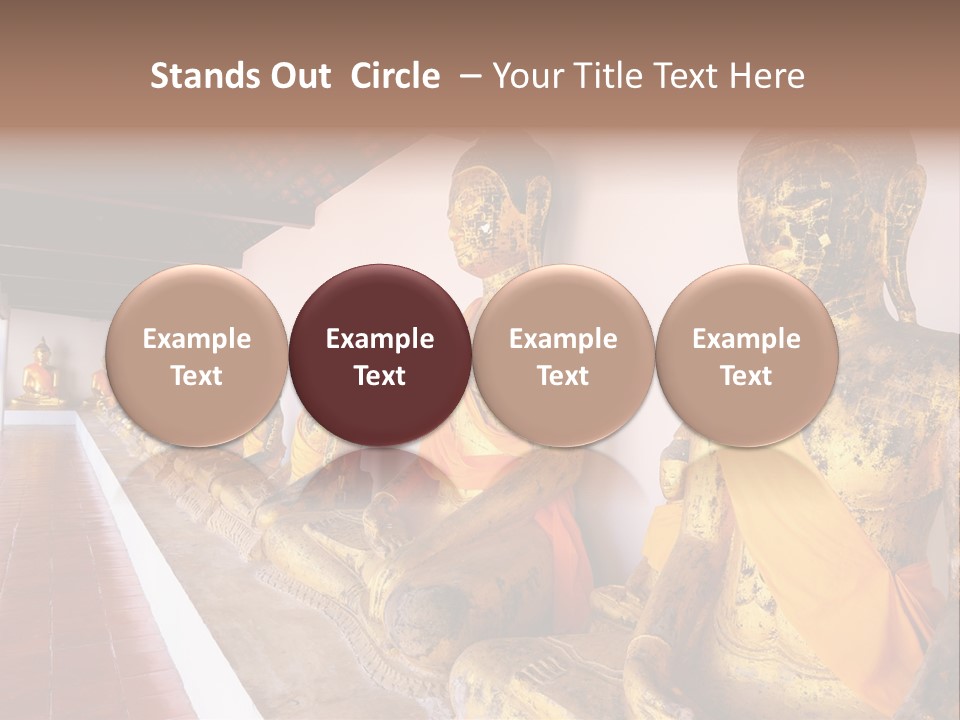 Stands Out Circle – Your Title Text Here

Example Text

Example Text

Example Text

Example Text